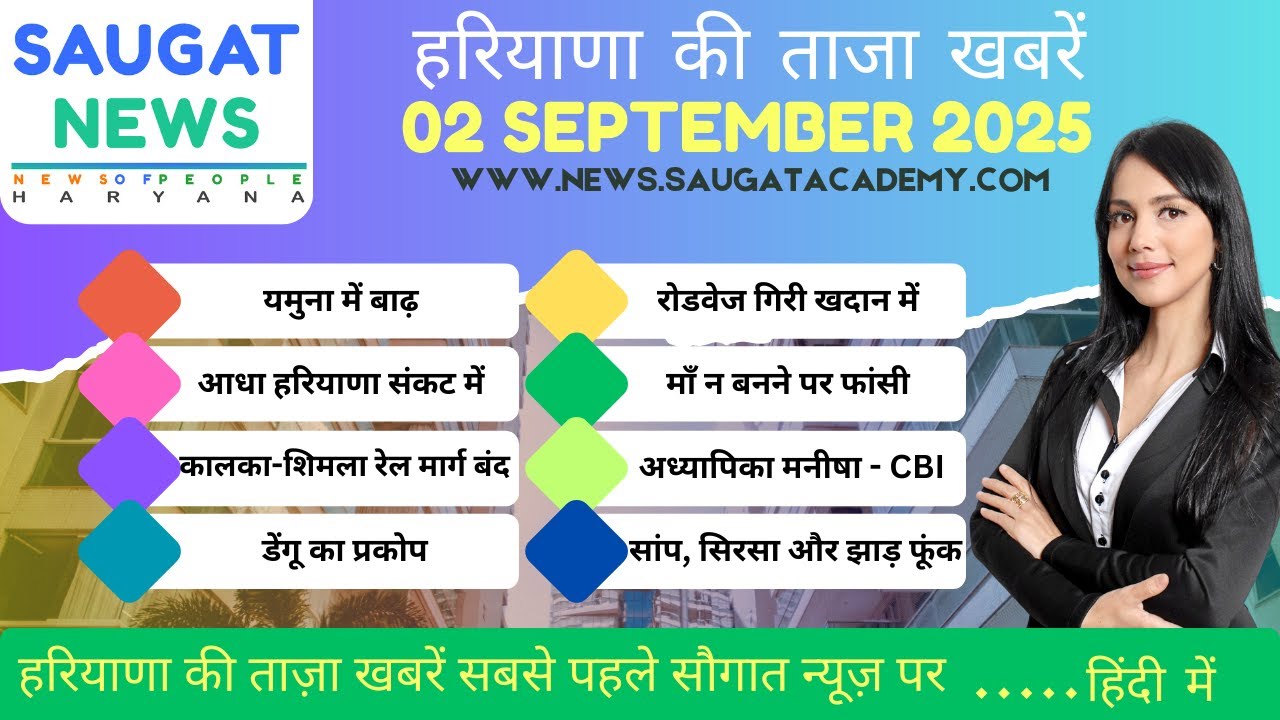 SAUGAT NEWS
NEWS OF PEOPLE
HARYANA

हरियाणा की ताजा खबरें
02 SEPTEMBER 2025
WWW.NEWS.SAUGATACADEMY.COM

यमुना में बाढ़
आधा हरियाणा संकट में
कालका-शिमला रेल मार्ग बंद
डेंगू का प्रकोप

रोडवेज गिरी खदान में
माँ न बनने पर फांसी
अध्यापिका मनीषा - CBI
सांप, सिरसा और झाड़ फूंक

हरियाणा की ताज़ा खबरें सबसे पहले सौगात न्यूज़ पर .....हिंदी में